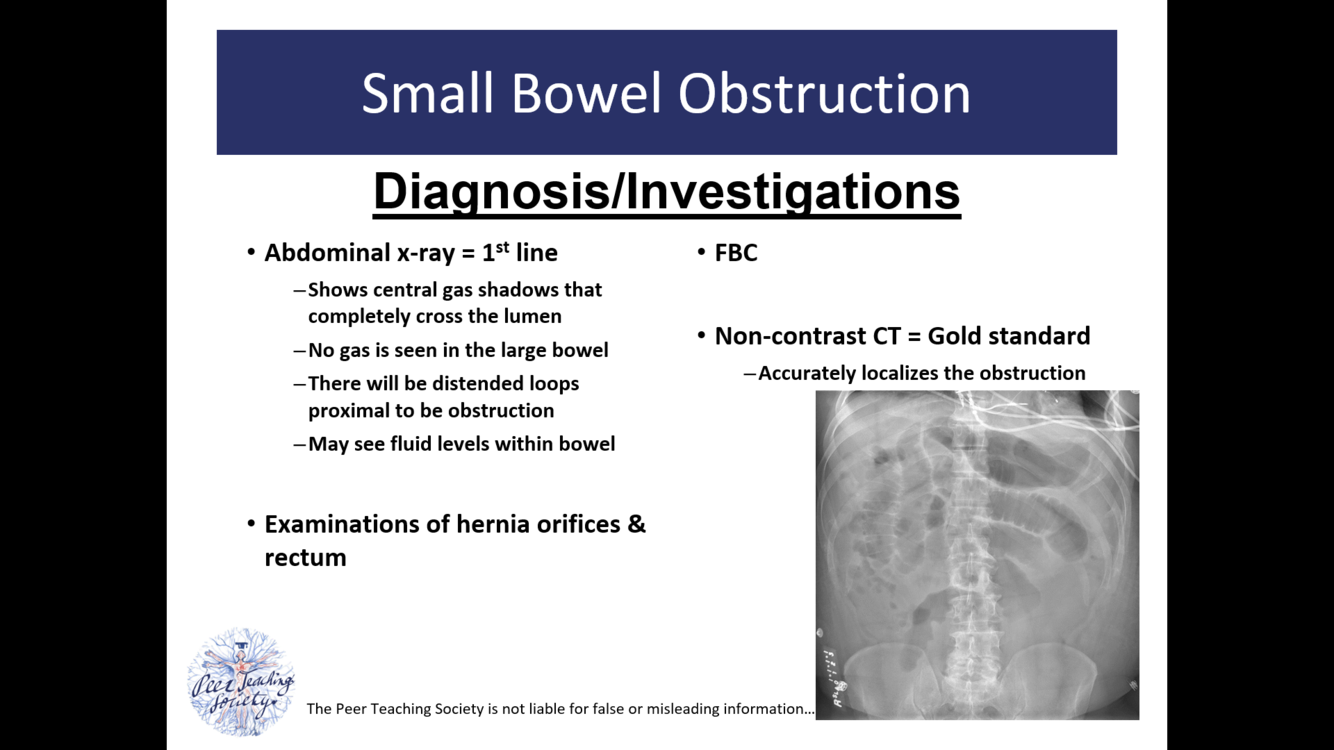 Small Bowel Obstruction

Diagnosis/Investigations

• Abdominal x-ray = 1$^{st}$ line

– Shows central gas shadows that completely cross the lumen

– No gas is seen in the large bowel

– There will be distended loops proximal to be obstruction

– May see fluid levels within bowel

• Examinations of hernia orifices & rectum

• FBC

• Non-contrast CT = Gold standard

– Accurately localizes the obstruction

Peer Teaching Society

The Peer Teaching Society is not liable for false or misleading information…